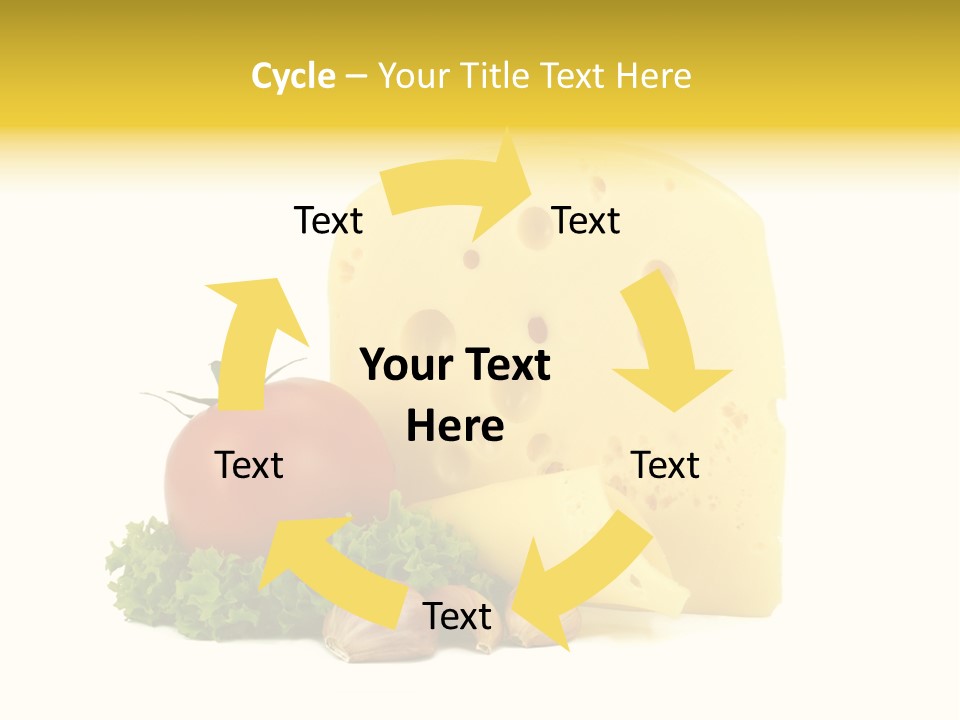 Cycle – Your Title Text Here

Text

Text

Your Text Here

Text

Text

Text